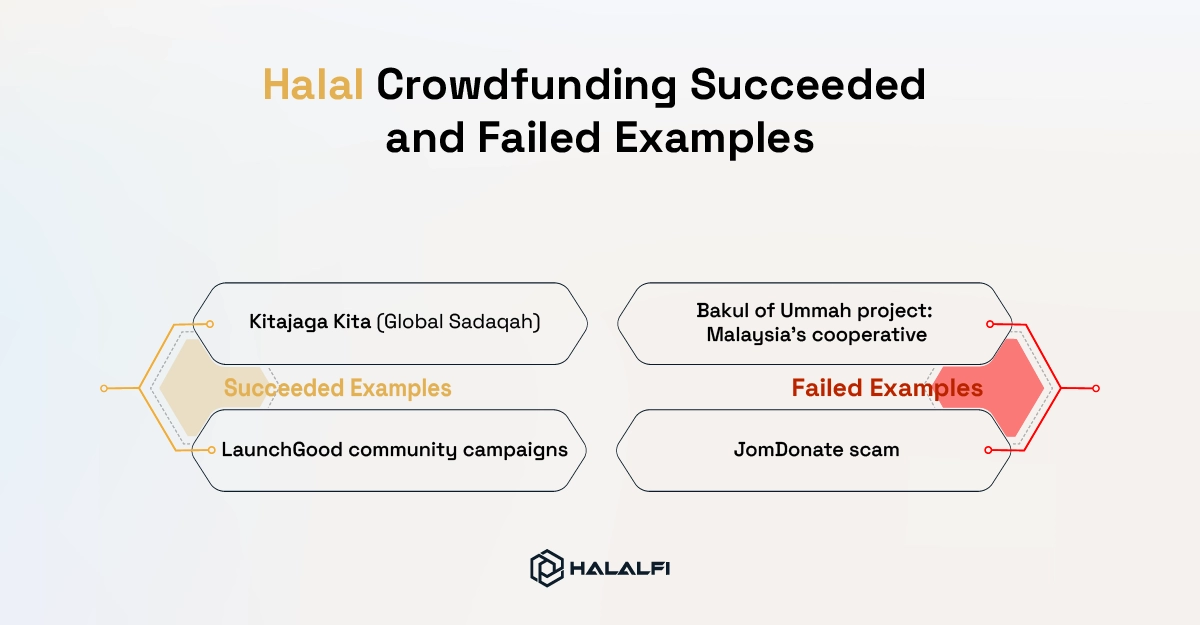 Halal Crowdfunding Succeeded and Failed Examples

Kitajaga Kita (Global Sadaqah)

Succeeded Examples

LaunchGood community campaigns

Bakul of Ummah project: Malaysia's cooperative

Failed Examples

JomDonate scam

HALALFI